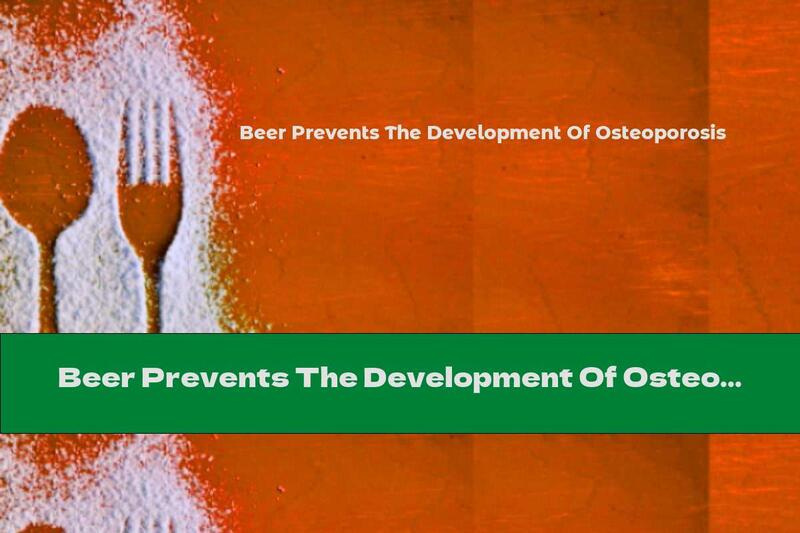 Beer Prevents The Development Of Osteoporosis

Beer Prevents The Development Of Osteo...